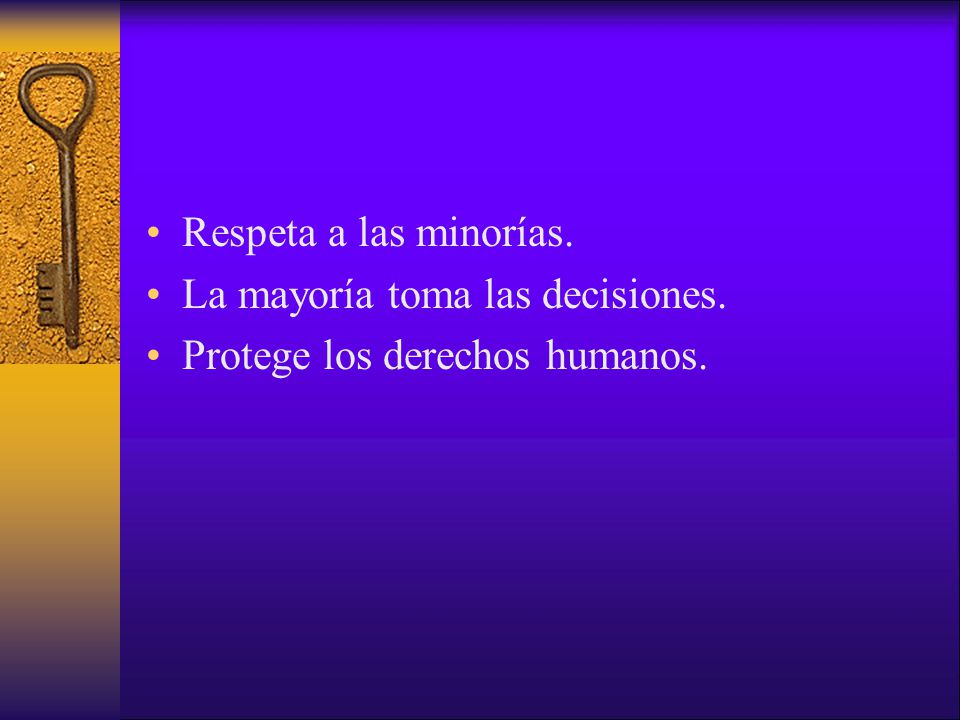 • Respeta a las minorías.
• La mayoría toma las decisiones.
• Protege los derechos humanos.